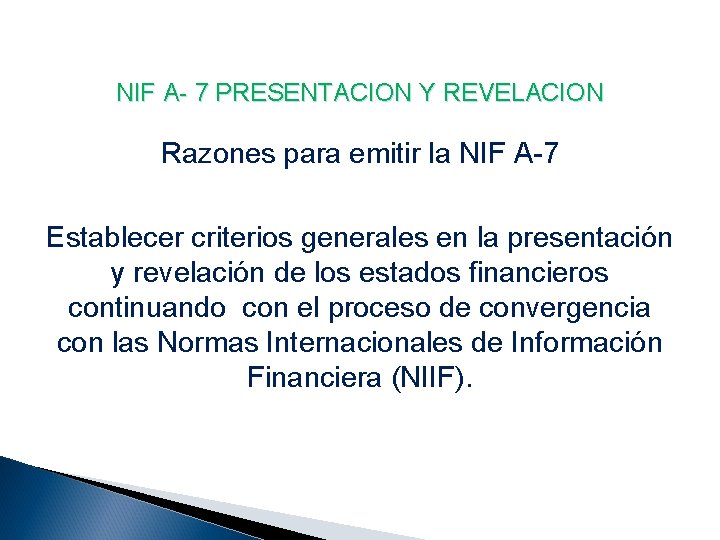 NIF A- 7 PRESENTACION Y REVELACION

Razones para emitir la NIF A-7

Establecer criterios generales en la presentación y revelación de los estados financieros continuando con el proceso de convergencia con las Normas Internacionales de Información Financiera (NIIF).